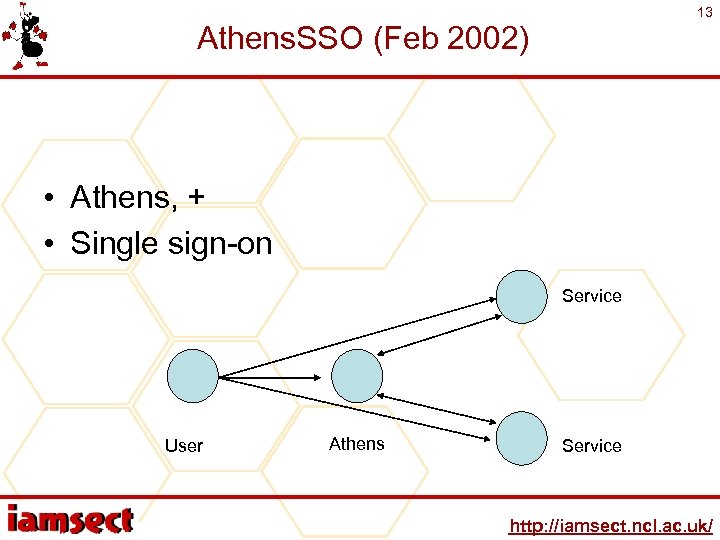 13

AthensSSO (Feb 2002)

• Athens, +
• Single sign-on

Service

User

Athens

Service

iamsect

http://iamsect.ncl.ac.uk/